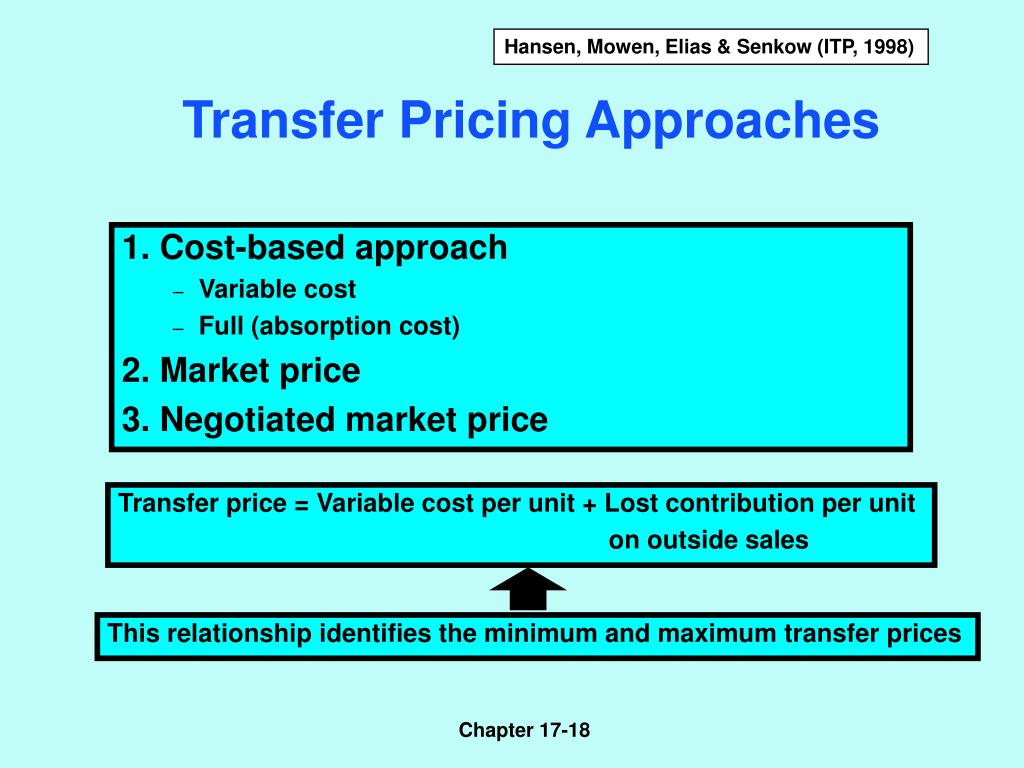 Hansen, Mowen, Elias & Senkow (ITP, 1998)

Transfer Pricing Approaches

1. Cost-based approach
– Variable cost
– Full (absorption cost)
2. Market price
3. Negotiated market price

Transfer price = Variable cost per unit + Lost contribution per unit on outside sales

This relationship identifies the minimum and maximum transfer prices

Chapter 17-18